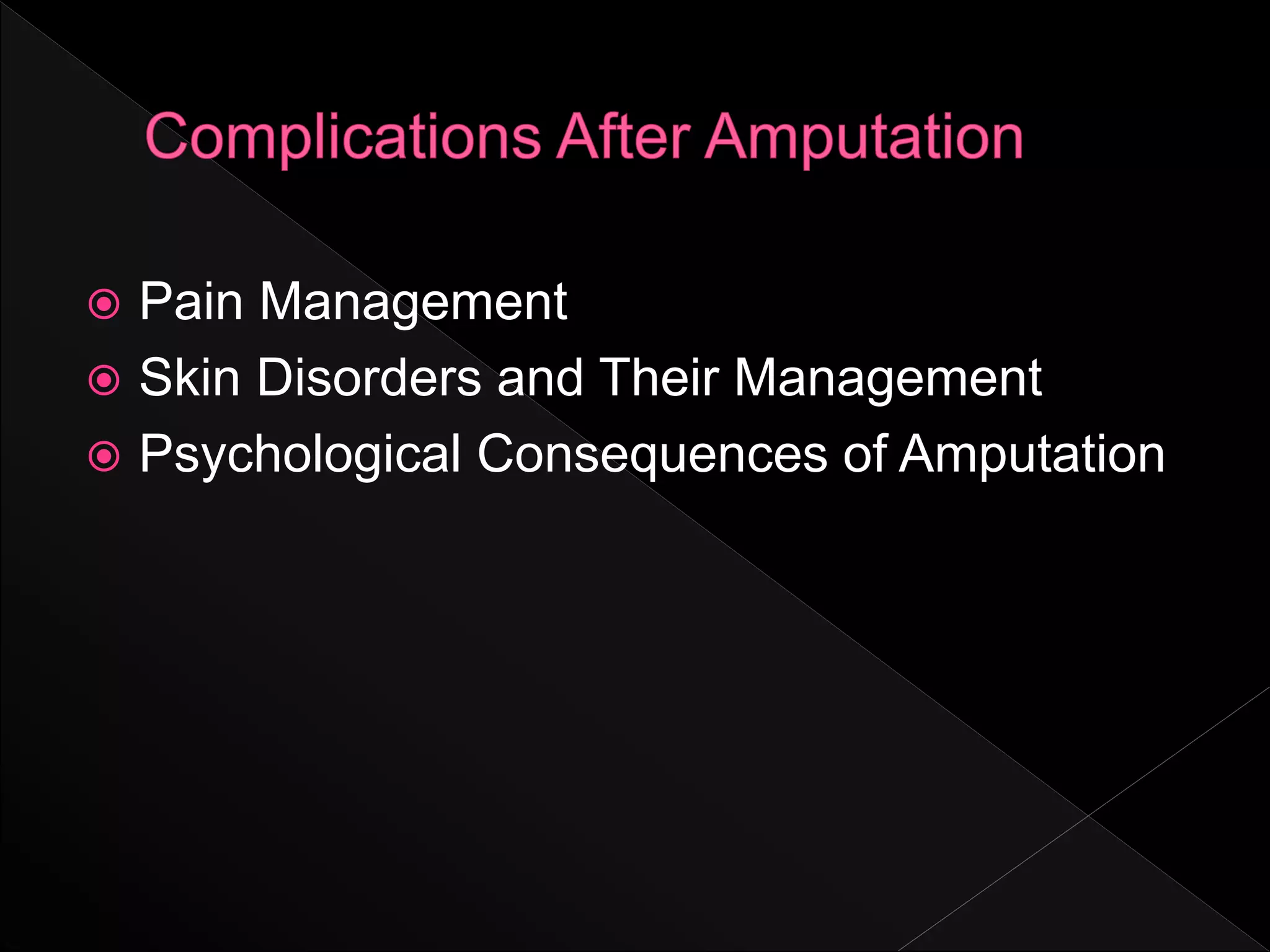 Complications After Amputation

Pain Management
Skin Disorders and Their Management
Psychological Consequences of Amputation